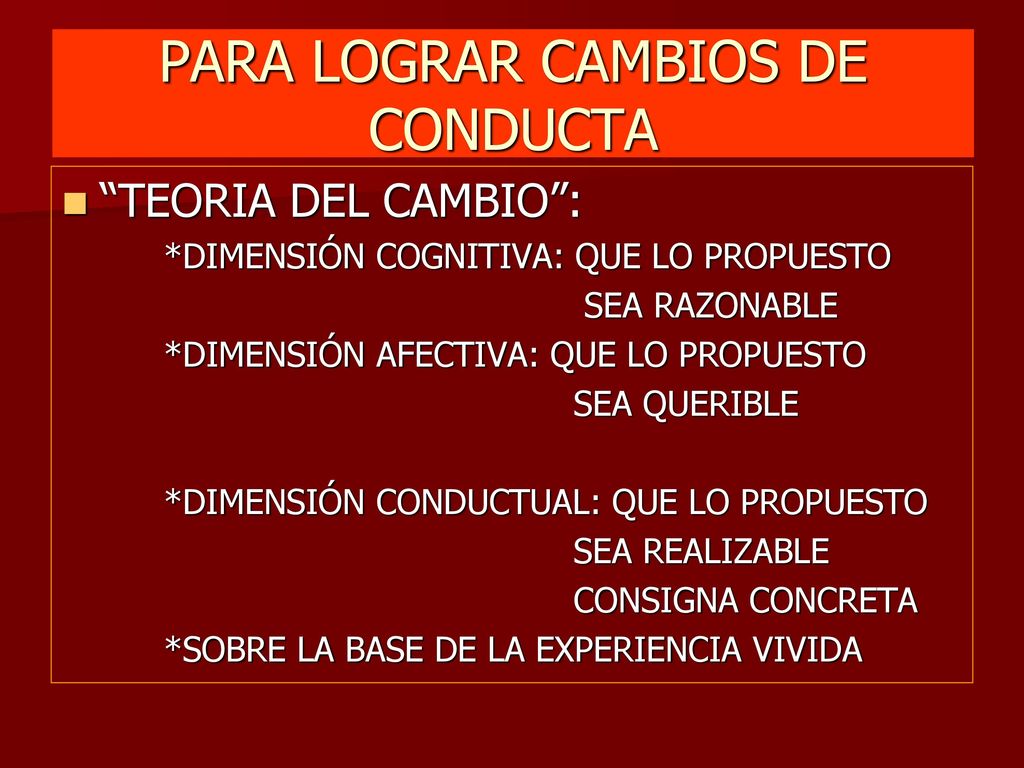 PARA LOGRAR CAMBIOS DE CONDUCTA

“TEORIA DEL CAMBIO”:

*DIMENSIÓN COGNITIVA: QUE LO PROPUESTO SEA RAZONABLE

*DIMENSIÓN AFECTIVA: QUE LO PROPUESTO SEA QUERIBLE

*DIMENSIÓN CONDUCTUAL: QUE LO PROPUESTO SEA REALIZABLE
CONSIGNA CONCRETA

*SOBRE LA BASE DE LA EXPERIENCIA VIVIDA